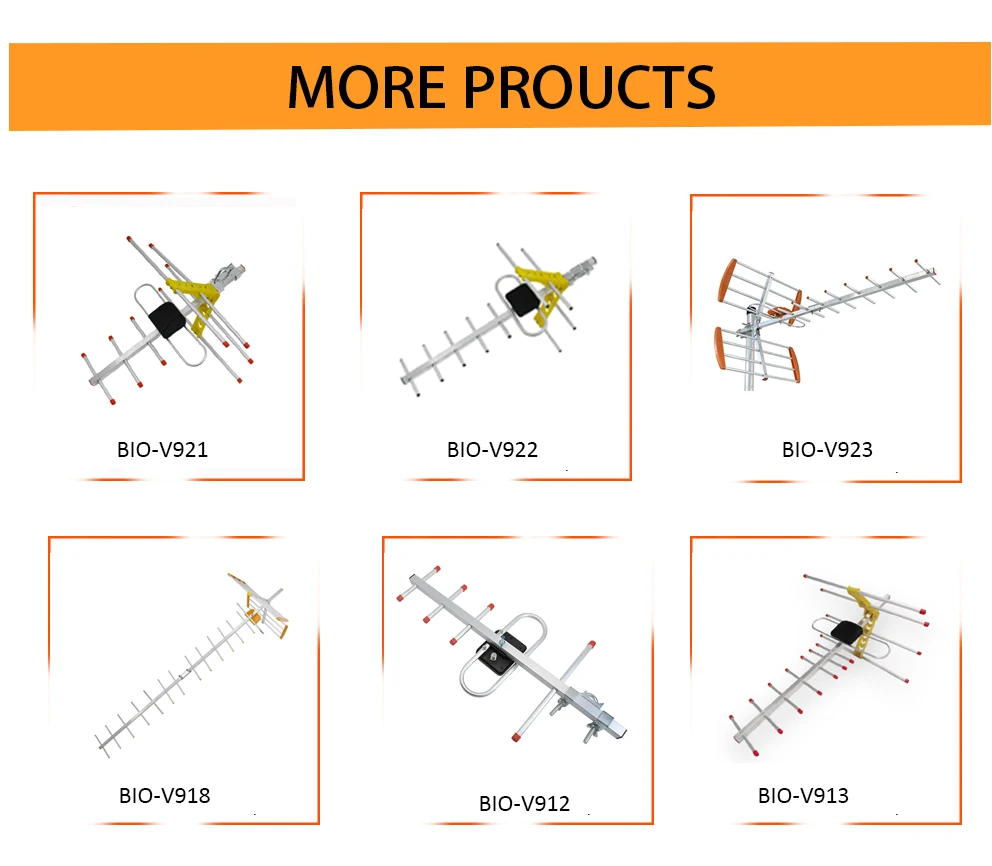 MORE PROUCTS

BIO-V921

BIO-V922

BIO-V923

BIO-V918

BIO-V912

BIO-V913